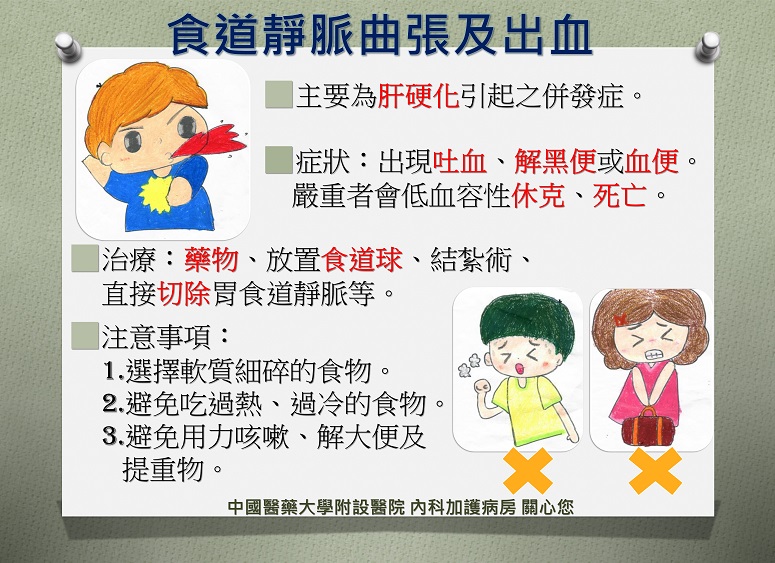 食道靜脈曲張及出血

主要為肝硬化引起之併發症。

症狀：出現吐血、解黑便或血便。嚴重者會低血容性休克、死亡。

治療：藥物、放置食道球、結紮術、直接切除胃食道靜脈等。

注意事項：
1.選擇軟質細碎的食物。
2.避免吃過熱、過冷的食物。
3.避免用力咳嗽、解大便及提重物。

中國醫藥大學附設醫院 內科加護病房 關心您